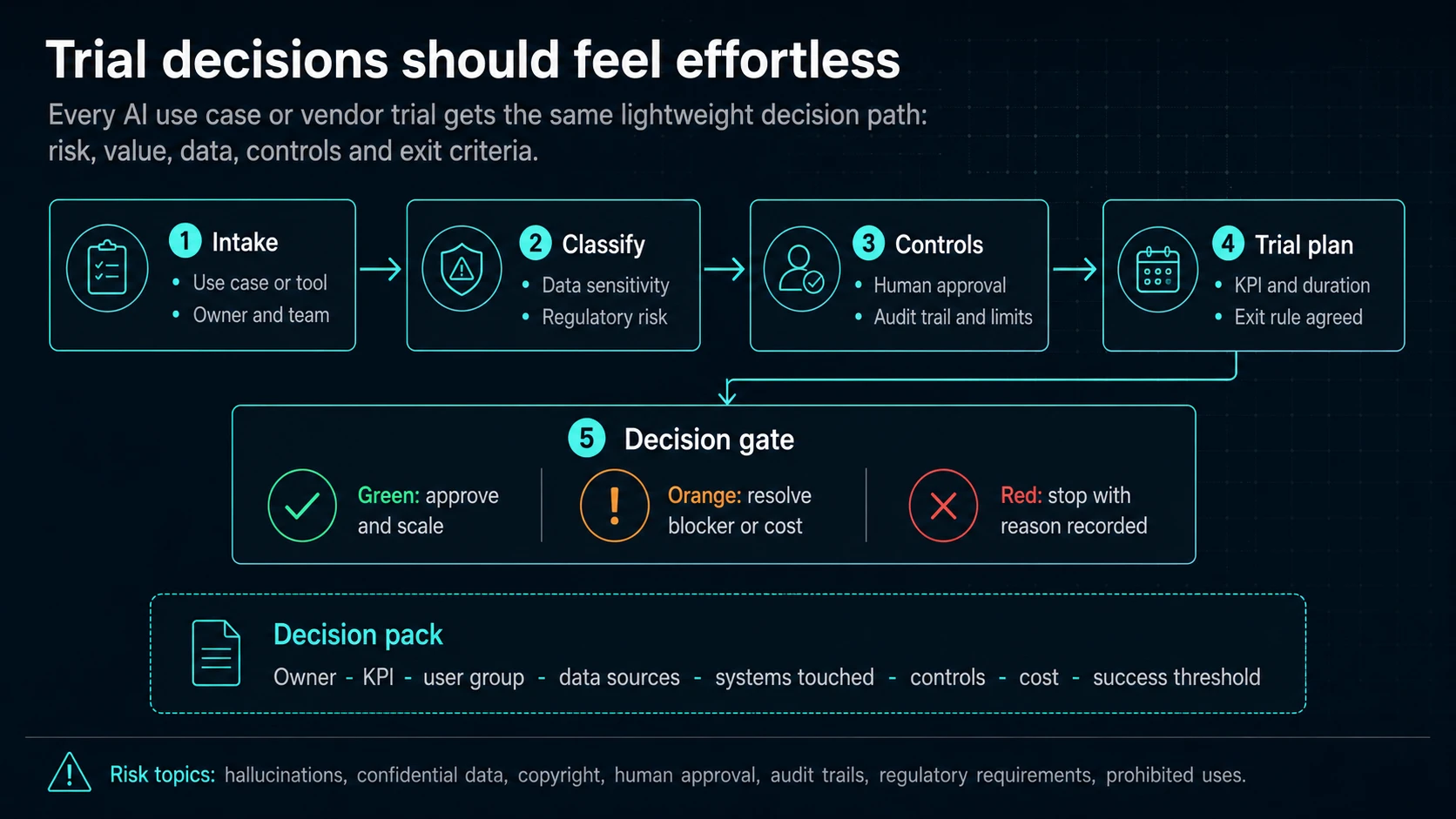 Trial decisions should feel effortless

Every AI use case or vendor trial gets the same lightweight decision path: risk, value, data, controls and exit criteria.

1 Intake
• Use case or tool
• Owner and team

2 Classify
• Data sensitivity
• Regulatory risk

3 Controls
• Human approval
• Audit trail and limits

4 Trial plan
• KPI and duration
• Exit rule agreed

5 Decision gate

Green: approve and scale

Orange: resolve blocker or cost

Red: stop with reason recorded

Decision pack

Owner - KPI - user group - data sources - systems touched - controls - cost - success threshold

Risk topics: hallucinations, confidential data, copyright, human approval, audit trails, regulatory requirements, prohibited uses.